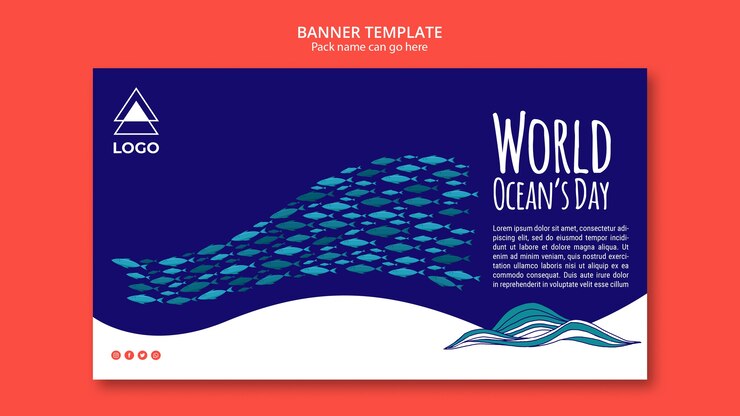 BANNER TEMPLATE
Pack name can go here

LOGO

WORLD
OCEAN'S DAY

Lorem ipsum dolor sit amet, consectetur adipiscing elit, sed do eiusmod tempor incididunt ut labore et dolore magna aliqua. Ut enim ad minim veniam, quis nostrud exercitation ullamco laboris nisi ut aliquip ex ea commodo consequat. Duis aute irure dolor in reprehenderit in voluptate velit esse cillum